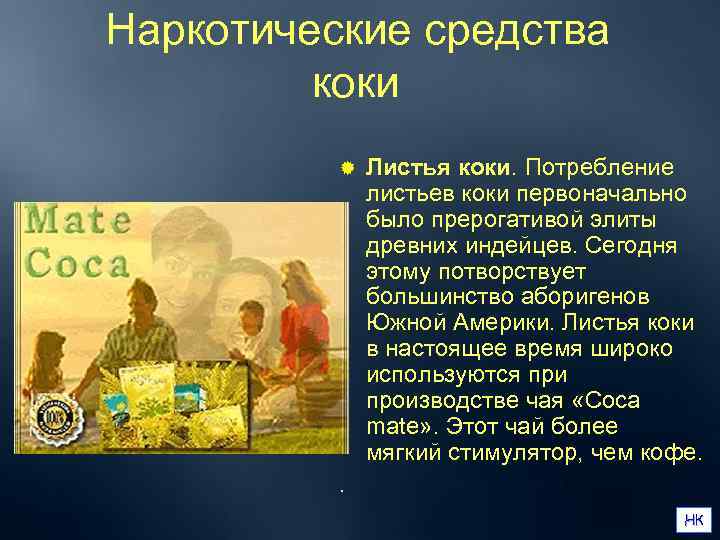 Наркотические средства коки

Mate Coca

Листья коки. Потребление листьев коки первоначально было прерогативой элиты древних индейцев. Сегодня этому потворствует большинство аборигенов Южной Америки. Листья коки в настоящее время широко используются при производстве чая «Coca mate». Этот чай более мягкий стимулятор, чем кофе.

НК